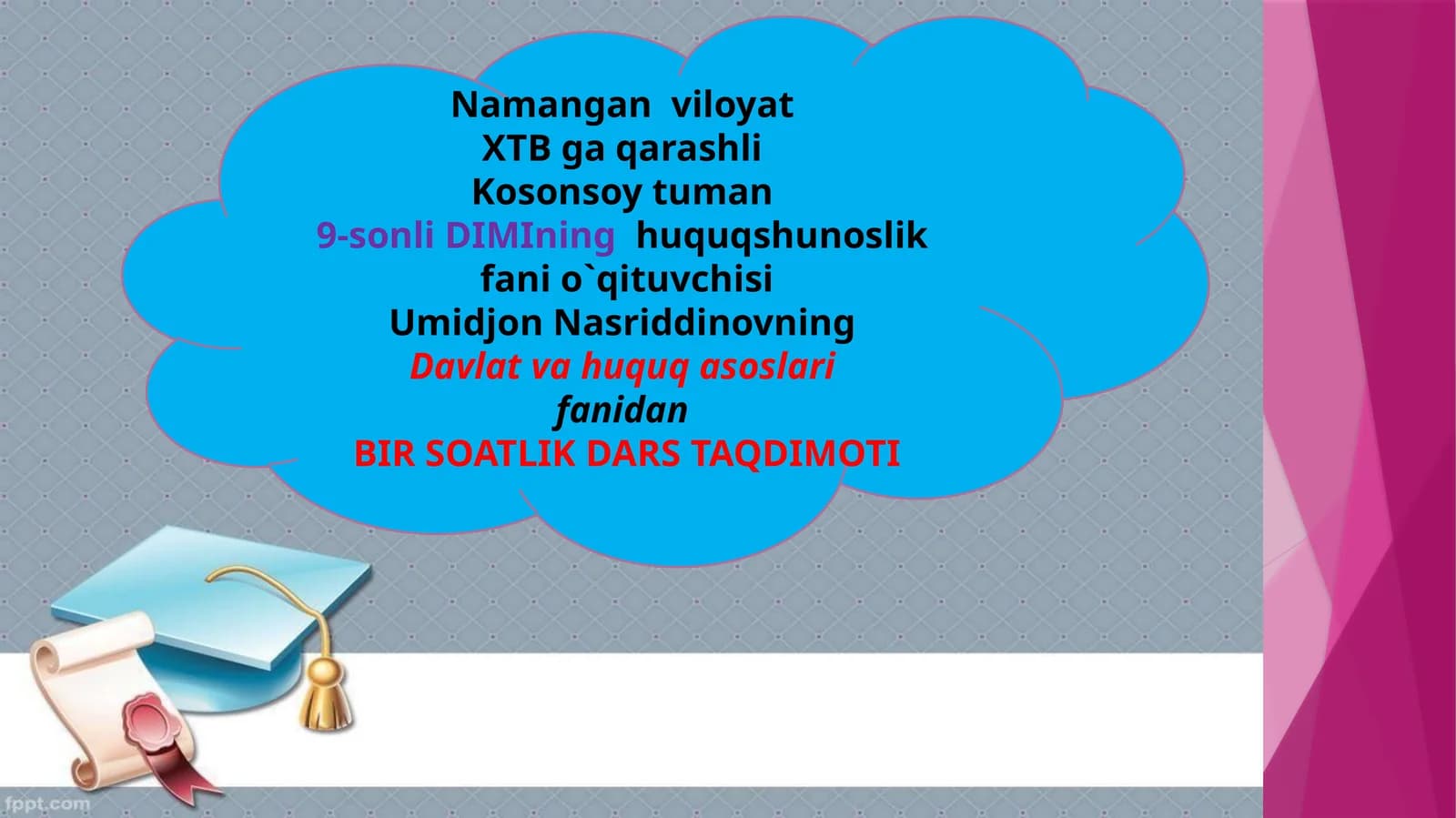 Namangan viloyat
XTB ga qarashli
Kosonsoy tuman
9-sonli DIMIning huquqshunoslik
fani o`qituvchisi
Umidjon Nasriddinovning
Davlat va huquq asoslari
fanidan
BIR SOATLIK DARS TAQDIMOTI

fppt.com